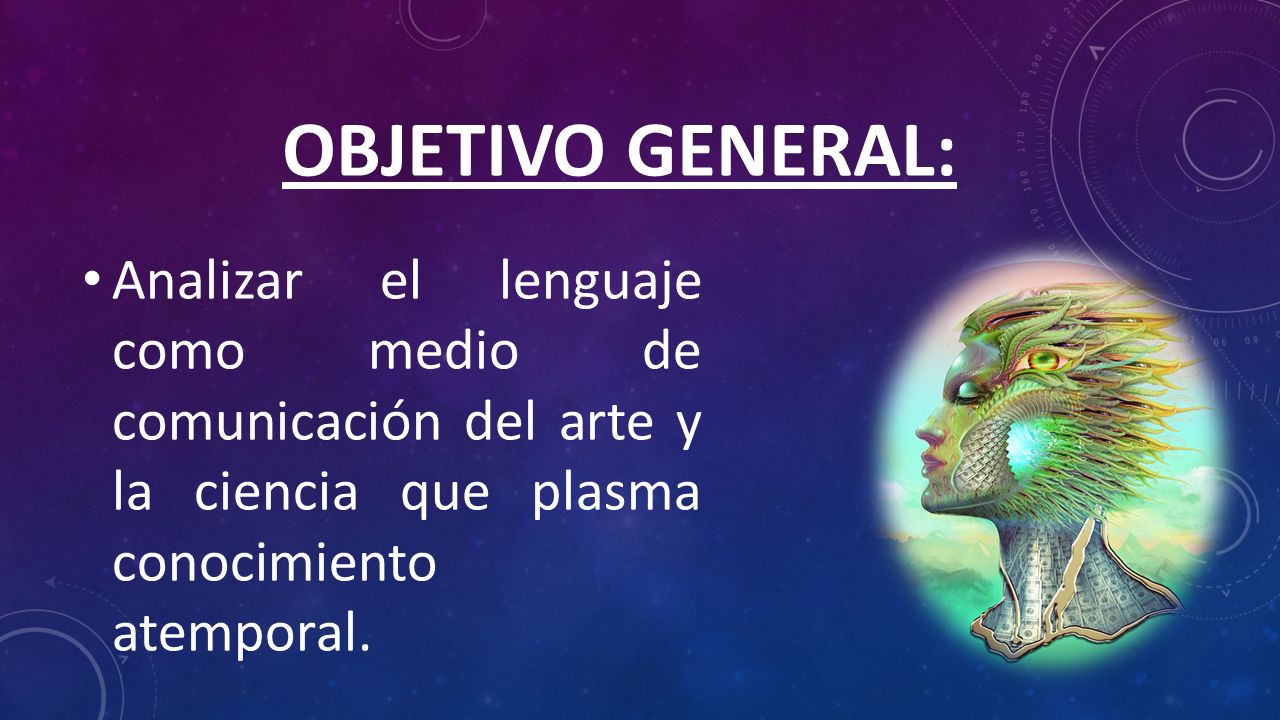 OBJETIVO GENERAL:

• Analizar el lenguaje como medio de comunicación del arte y la ciencia que plasma conocimiento atemporal.